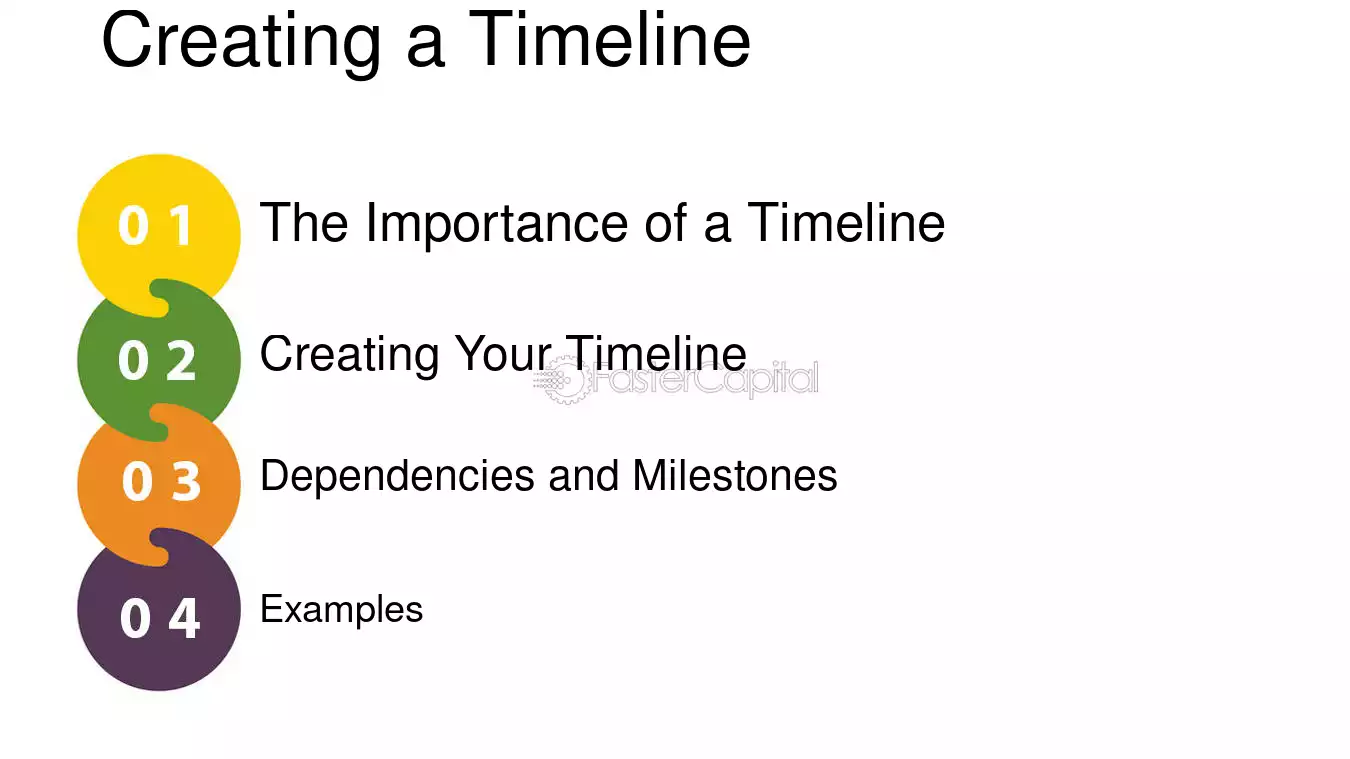 Creating a Timeline

0 1
The Importance of a Timeline

0 2
Creating Your Timeline

0 3
Dependencies and Milestones

0 4
Examples

FasterCapital